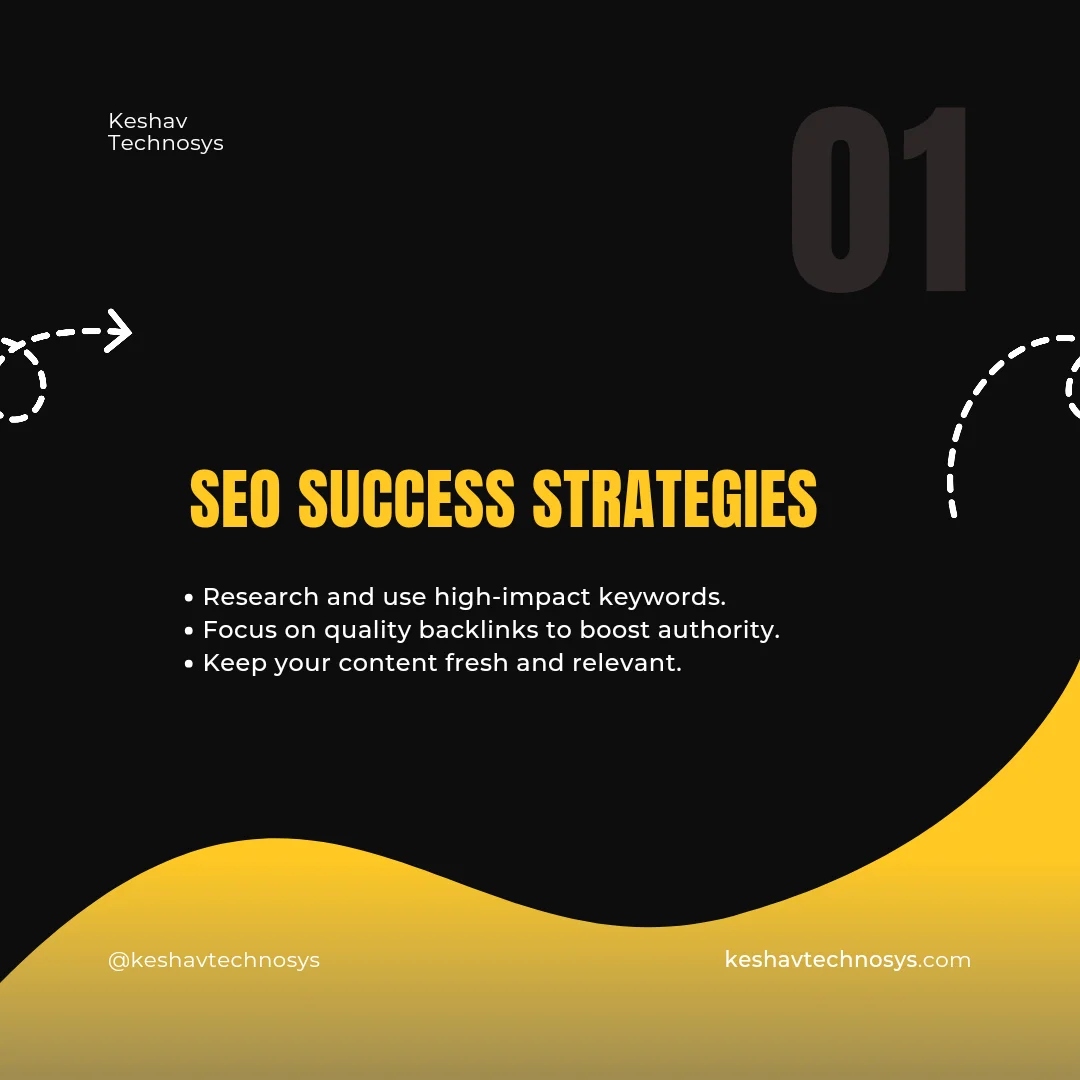 Keshav Technosys

01

SEO SUCCESS STRATEGIES

• Research and use high-impact keywords.
• Focus on quality backlinks to boost authority.
• Keep your content fresh and relevant.

@keshavtechnosys

keshavtechnosys.com